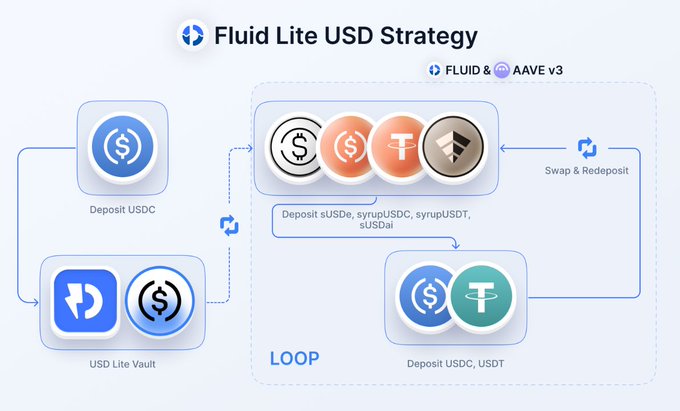 Fluid Lite USD Strategy

FLUID & AAVE v3

Deposit USDC

USD Lite Vault

Deposit sUSDe, syrupUSDC, syrupUSDT, sUSDai

Swap & Redeposit

Deposit USDC, USDT

LOOP